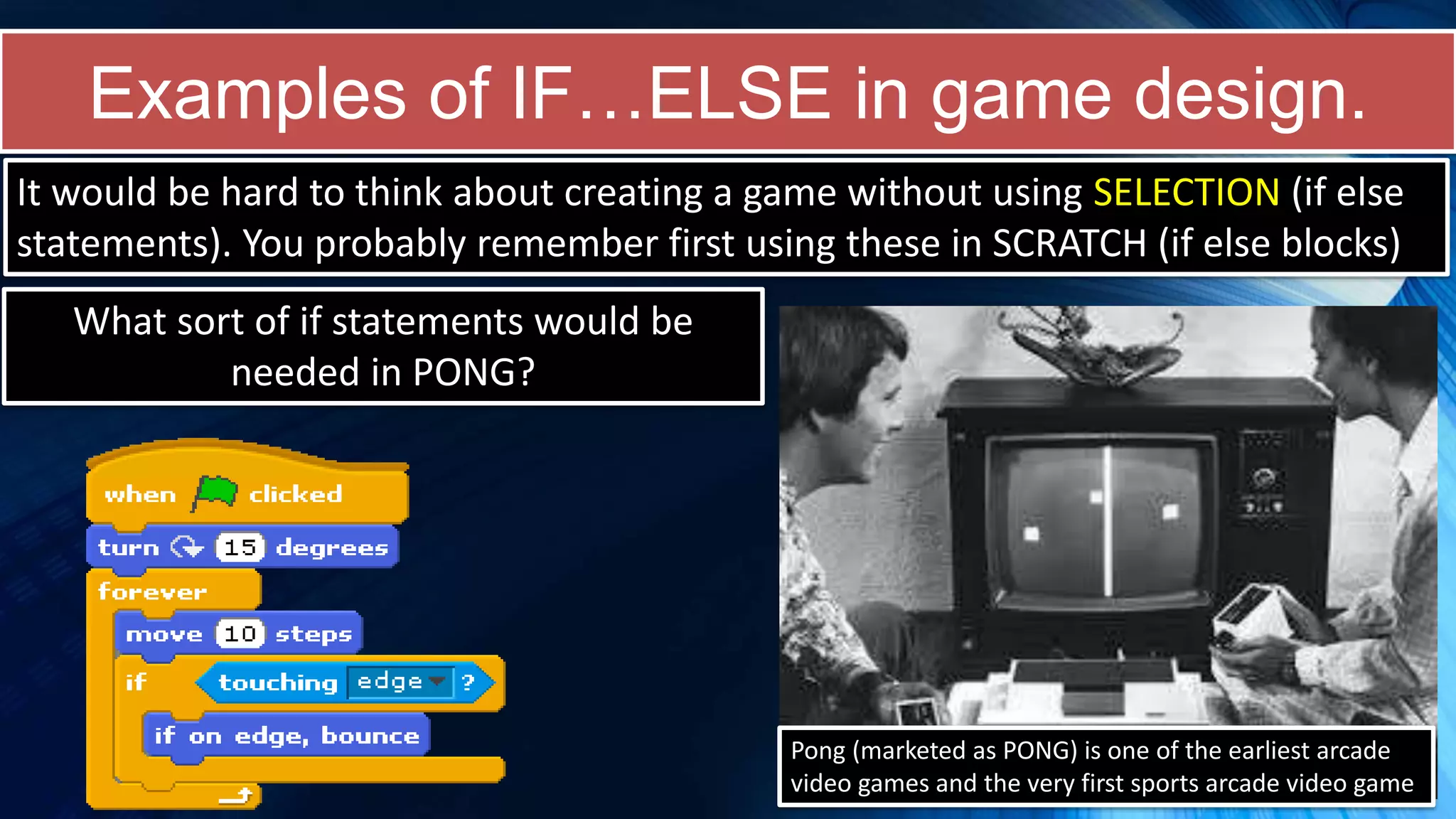 Examples of IF…ELSE in game design.

It would be hard to think about creating a game without using SELECTION (if else statements). You probably remember first using these in SCRATCH (if else blocks)

What sort of if statements would be needed in PONG?

when clicked
turn 15 degrees
forever
move 10 steps
if touching edge ?
if on edge, bounce

Pong (marketed as PONG) is one of the earliest arcade video games and the very first sports arcade video game